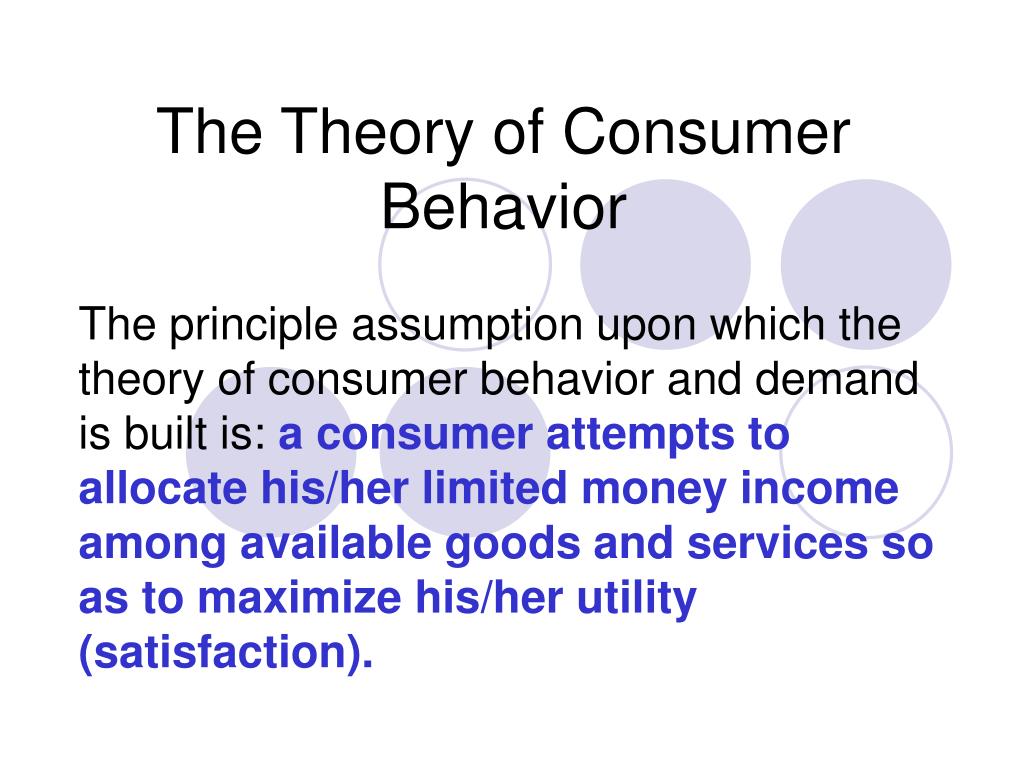 The Theory of Consumer Behavior

The principle assumption upon which the theory of consumer behavior and demand is built is: a consumer attempts to allocate his/her limited money income among available goods and services so as to maximize his/her utility (satisfaction).